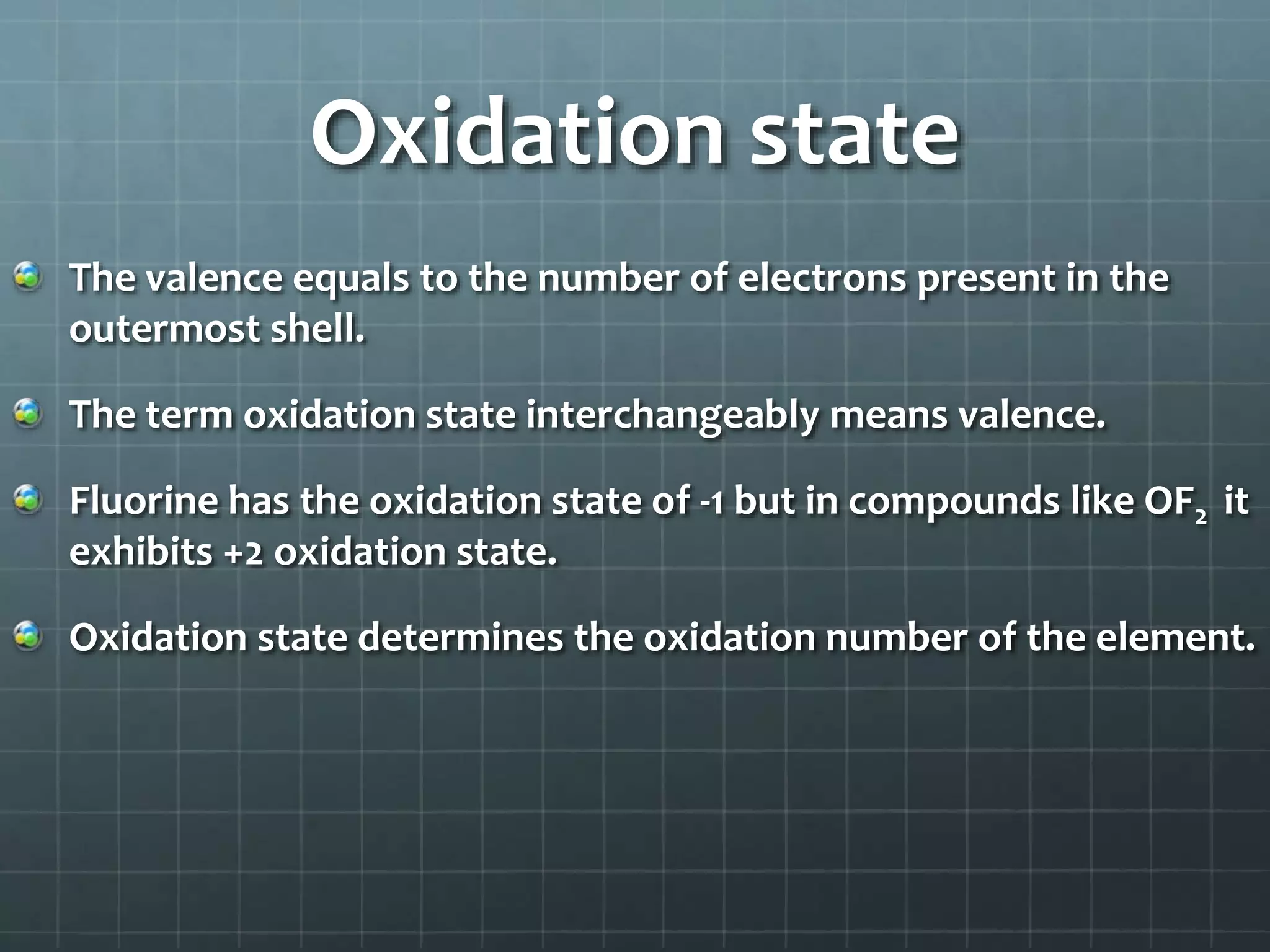 Oxidation state

The valence equals to the number of electrons present in the outermost shell.

The term oxidation state interchangeably means valence.

Fluorine has the oxidation state of -1 but in compounds like $OF_2$ it exhibits +2 oxidation state.

Oxidation state determines the oxidation number of the element.